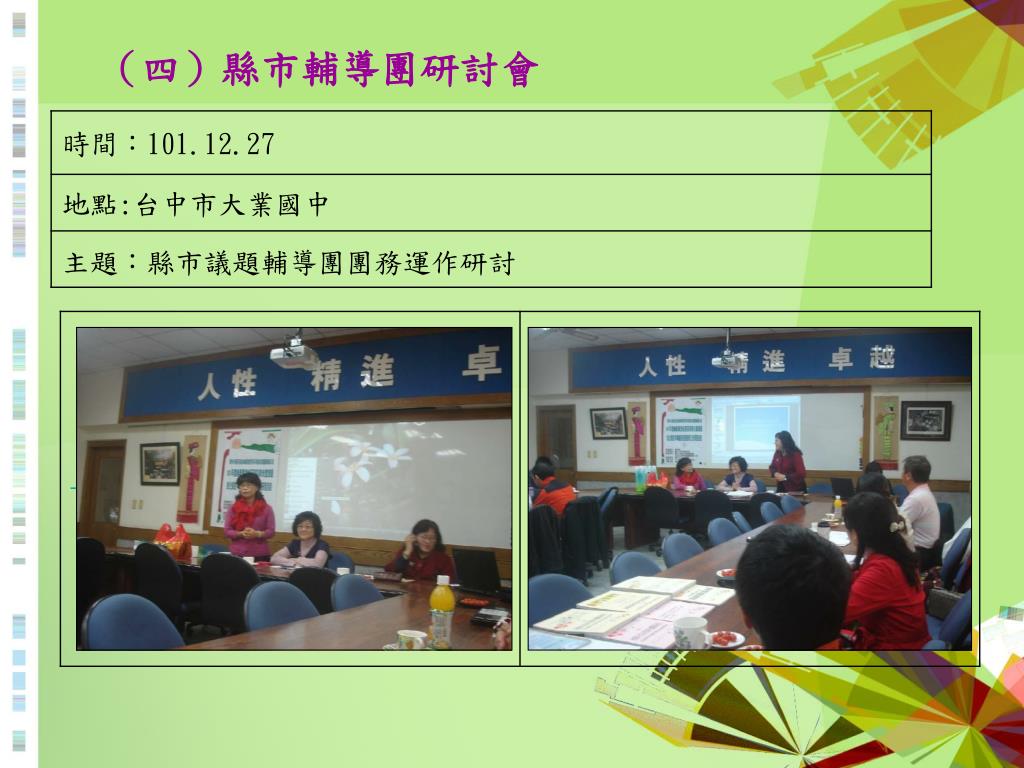 （四）縣市輔導團研討會

| 時間：101.12.27 |
|---|
| 地點:台中市大業國中 |
| 主題：縣市議題輔導團團務運作研討 |

人性 精進 卓

人性 精進 卓越